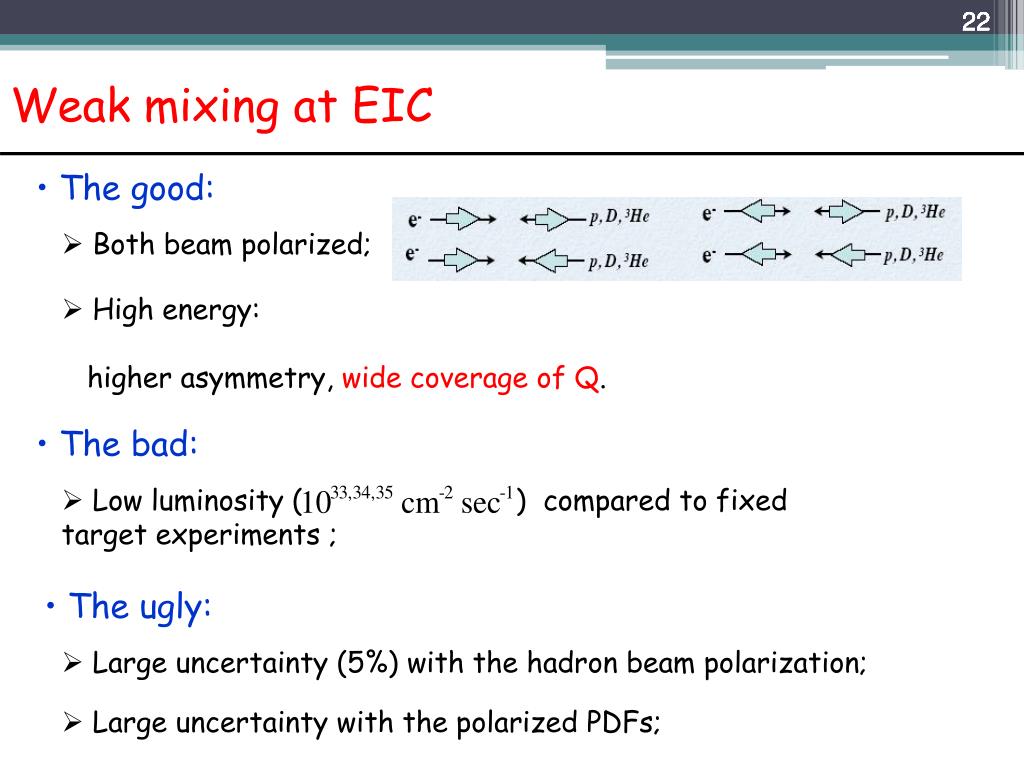 22

Weak mixing at EIC

• The good:

➢ Both beam polarized;

$e^-$ $p, D, {}^3He$ $e^-$ $p, D, {}^3He$
$e^-$ $p, D, {}^3He$ $e^-$ $p, D, {}^3He$

➢ High energy:

higher asymmetry, wide coverage of Q.

• The bad:

➢ Low luminosity ($10^{33,34,35}$ $cm^{-2}$ $sec^{-1}$) compared to fixed target experiments ;

• The ugly:

➢ Large uncertainty (5%) with the hadron beam polarization;

➢ Large uncertainty with the polarized PDFs;